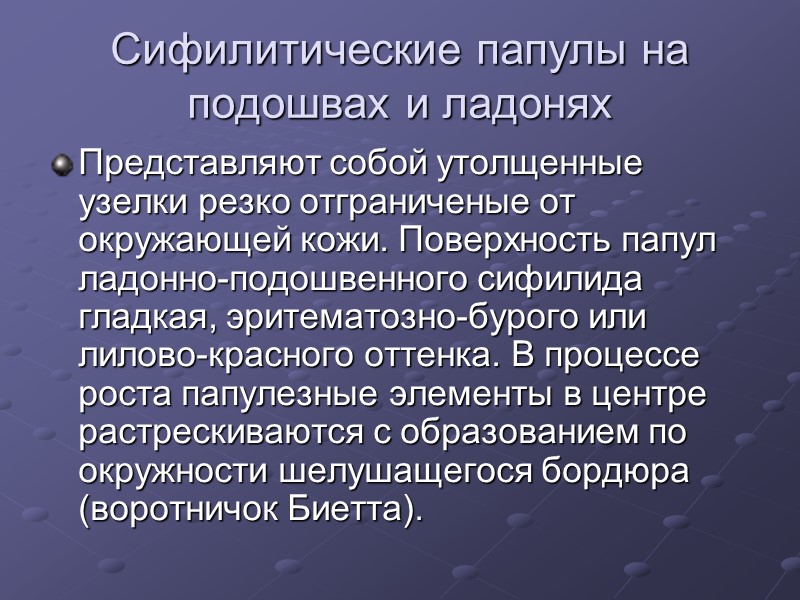 Сифилитические папулы на подошвах и ладонях

Представляют собой утолщенные узелки резко отграниченые от окружающей кожи. Поверхность папул ладонно-подошвенного сифилида гладкая, эритематозно-бурого или лилово-красного оттенка. В процессе роста папулезные элементы в центре растрескиваются с образованием по окружности шелушащегося бордюра (воротничок Биетта).